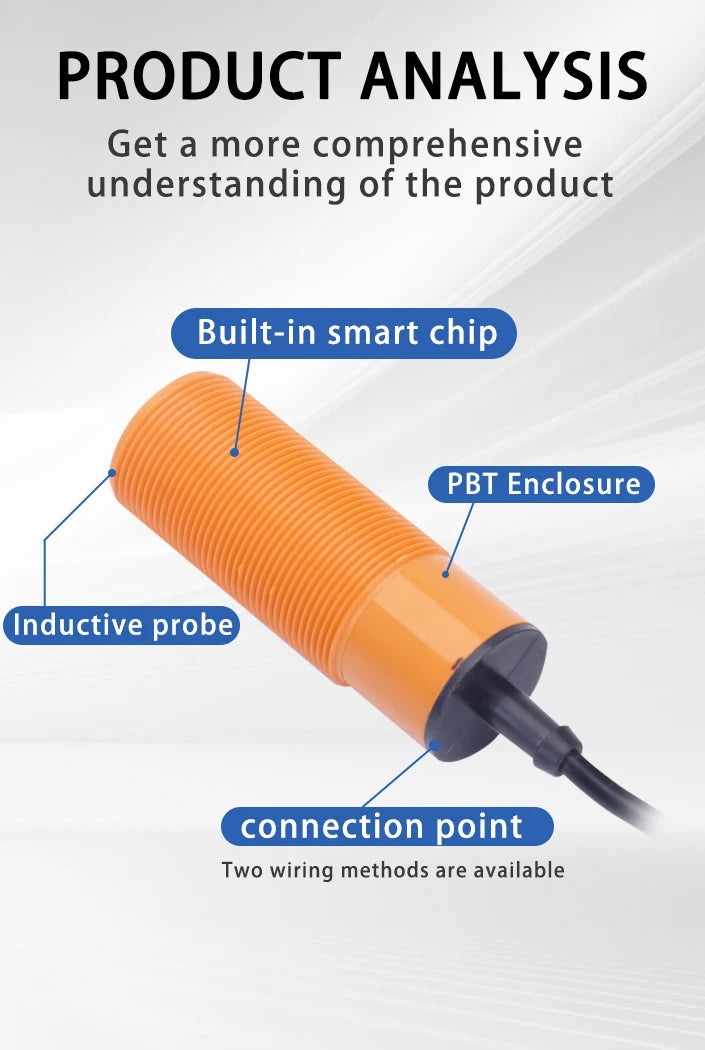 PRODUCT ANALYSIS

Get a more comprehensive understanding of the product

Built-in smart chip

PBT Enclosure

Inductive probe

connection point

Two wiring methods are available